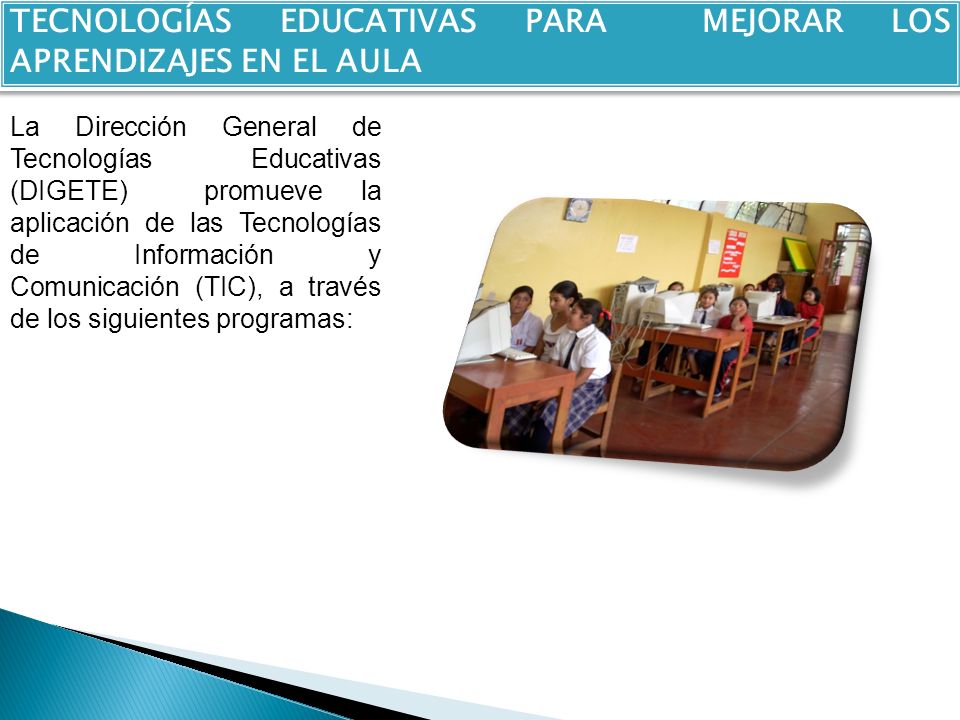 TECNOLOGÍAS EDUCATIVAS PARA MEJORAR LOS APRENDIZAJES EN EL AULA

La Dirección General de Tecnologías Educativas (DIGETE) promueve la aplicación de las Tecnologías de Información y Comunicación (TIC), a través de los siguientes programas: